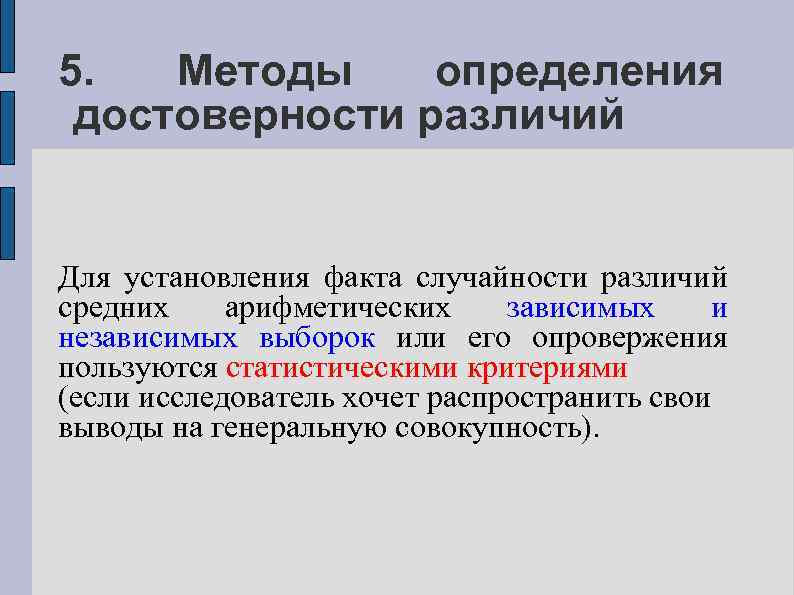 5. Методы определения достоверности различий

Для установления факта случайности различий средних арифметических зависимых и независимых выборок или его опровержения пользуются статистическими критериями (если исследователь хочет распространить свои выводы на генеральную совокупность).